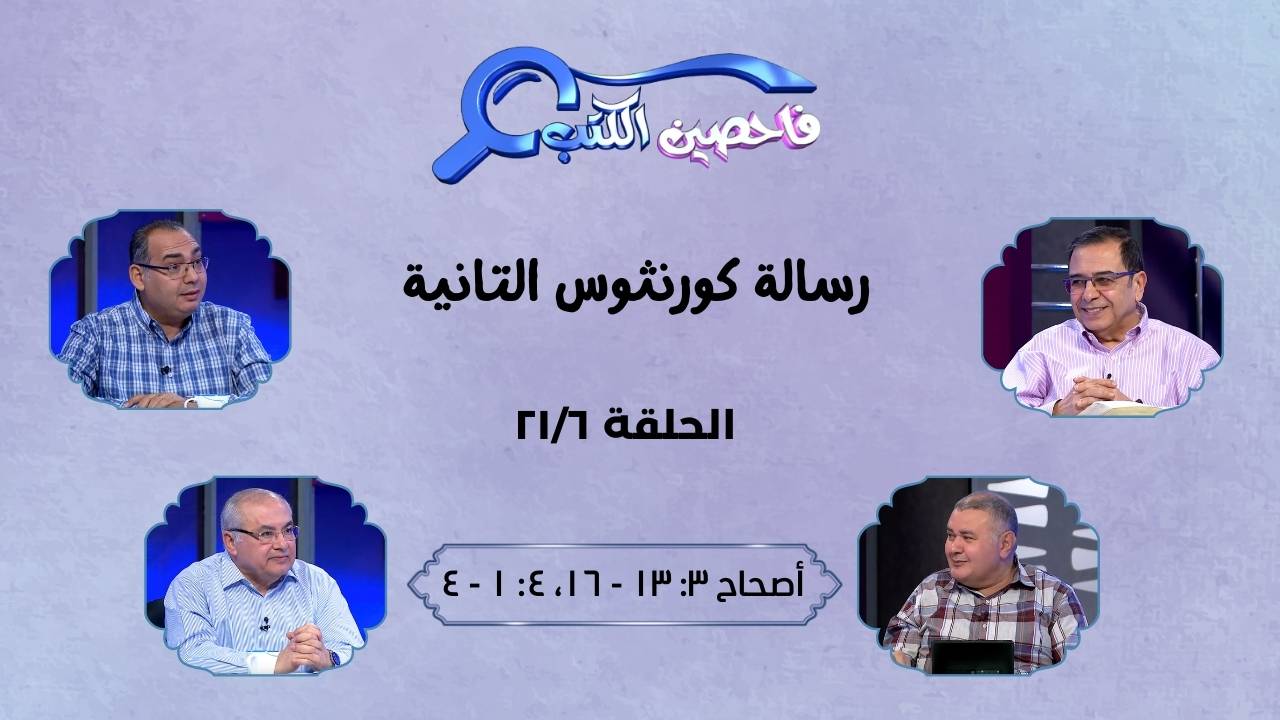 فاحصين الكتب

رسالة كورنثوس التانية

الحلقة ٢١/٦

أصحاح ٣: ١٣ - ١٦، ٤: ١ - ٤